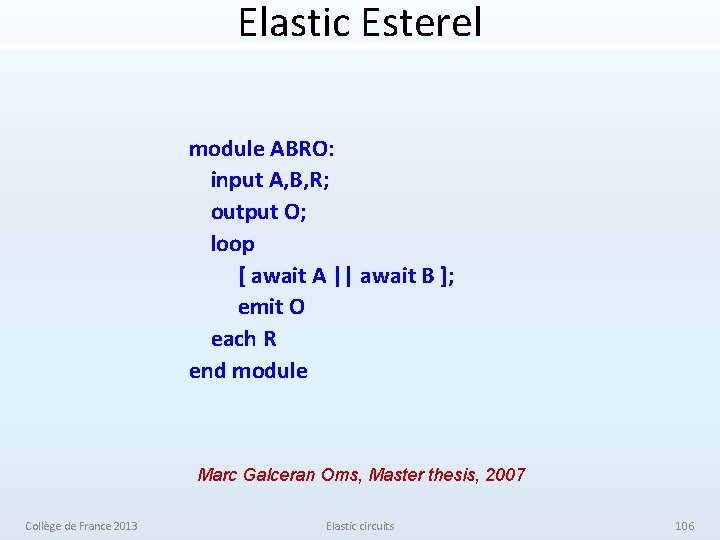 Elastic Esterel

module ABRO:
input A,B,R;
output O;
loop
[ await A || await B ];
emit O
each R
end module

Marc Galceran Oms, Master thesis, 2007

Collège de France 2013

Elastic circuits

106